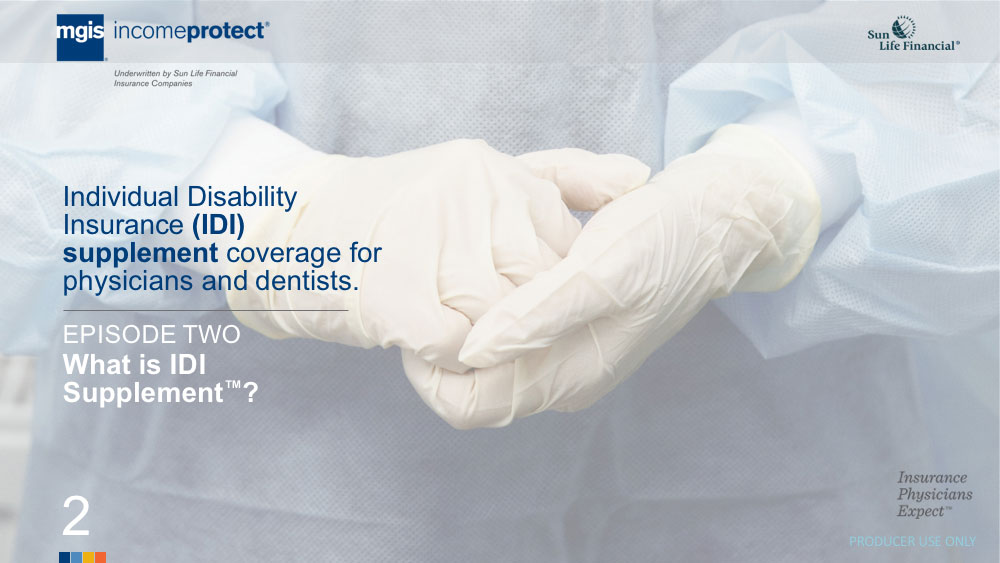 mgis incomeprotect®

Underwritten by Sun Life Financial Insurance Companies

Sun Life Financial®

Individual Disability Insurance (IDI) supplement coverage for physicians and dentists.

EPISODE TWO
What is IDI Supplement™?

2

Insurance Physicians Expect™

PRODUCER USE ONLY